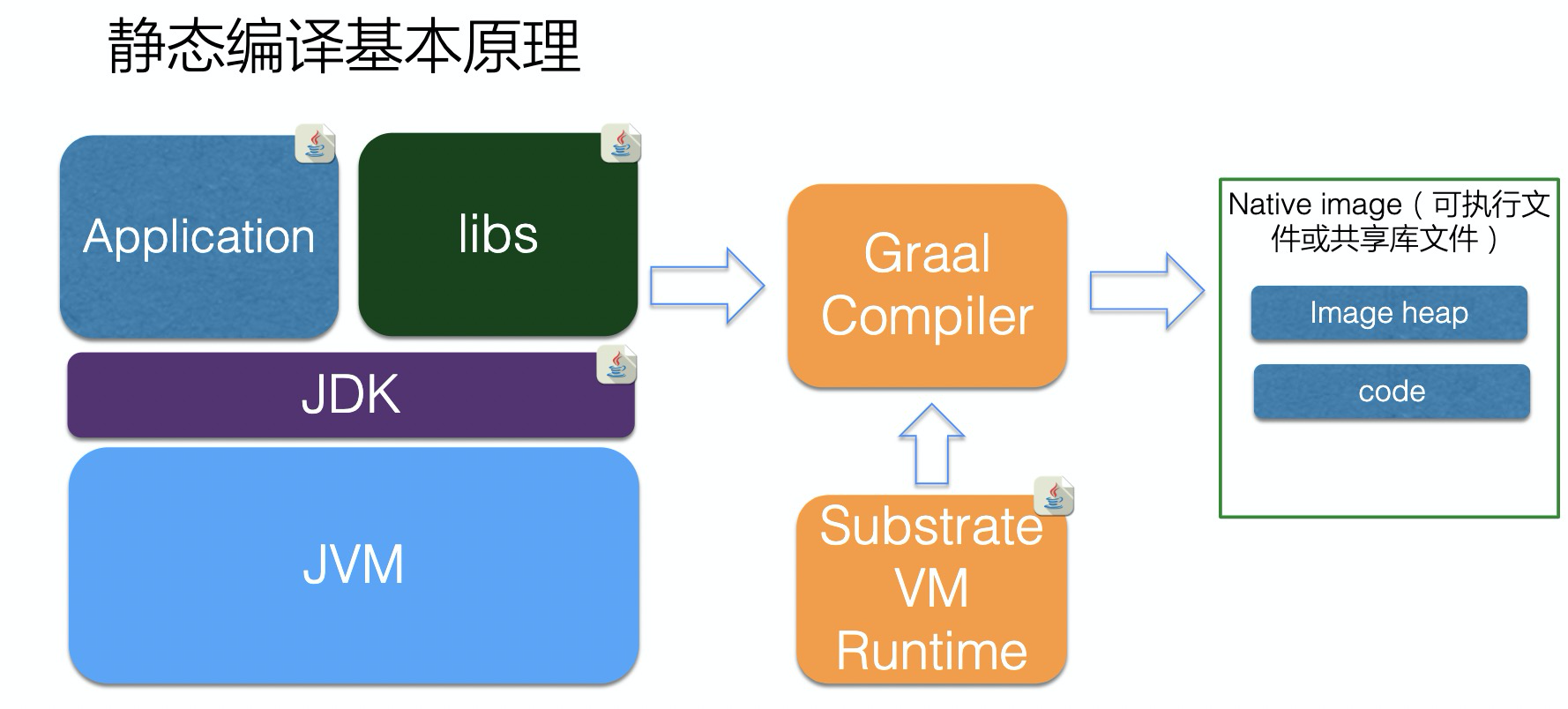 静态编译基本原理

Application

libs

JDK

JVM

Graal Compiler

Substrate VM Runtime

Native image（可执行文件或共享库文件）

Image heap

code